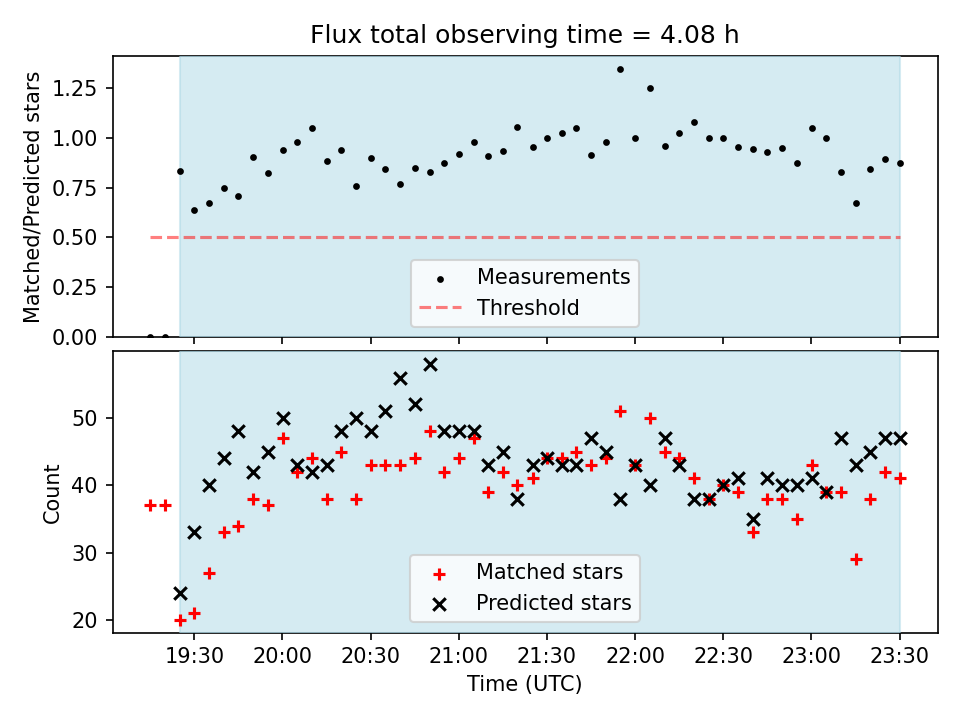 Flux total observing time = 4.08 h

Matched/Predicted stars

1.25
1.00
0.75
0.50
0.25
0.00

Measurements
Threshold

Count

50
40
30
20

Matched stars
Predicted stars

19:30 20:00 20:30 21:00 21:30 22:00 22:30 23:00 23:30

Time (UTC)